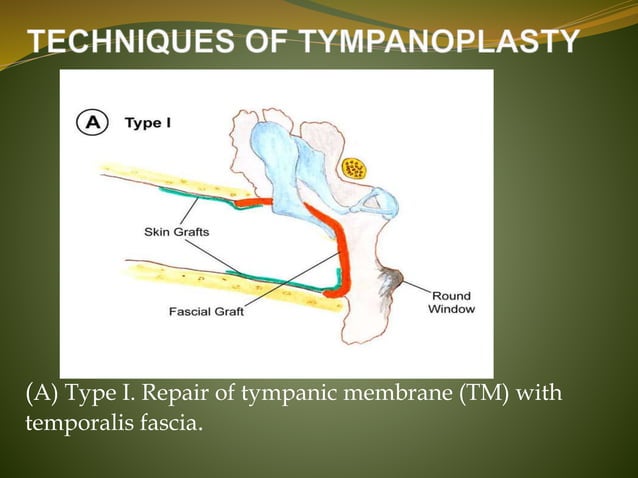 TECHNIQUES OF TYMPANOPLASTY

A Type I

Skin Grafts

Fascial Graft

Round Window

(A) Type I. Repair of tympanic membrane (TM) with temporalis fascia.